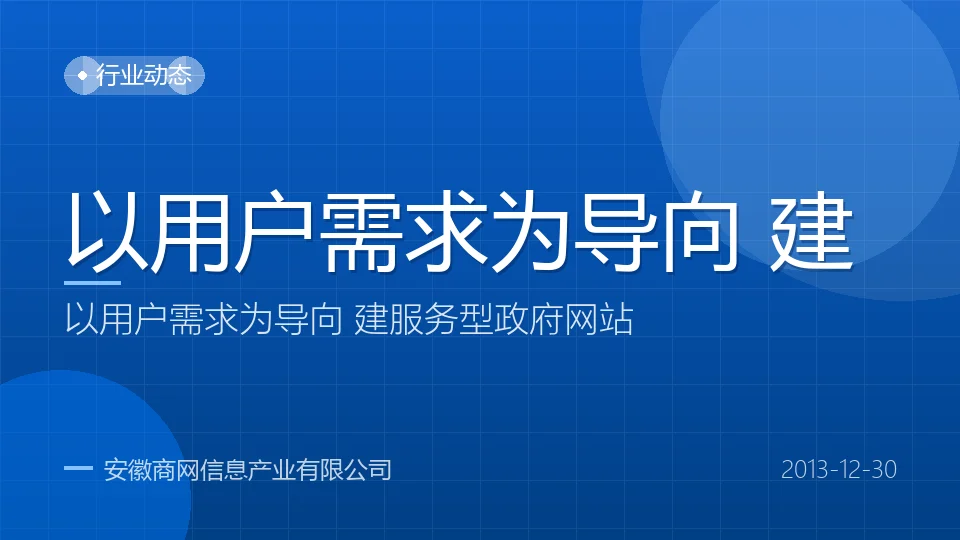 行业动态

以用户需求为导向 建

以用户需求为导向 建服务型政府网站

安徽商网信息产业有限公司

2013-12-30